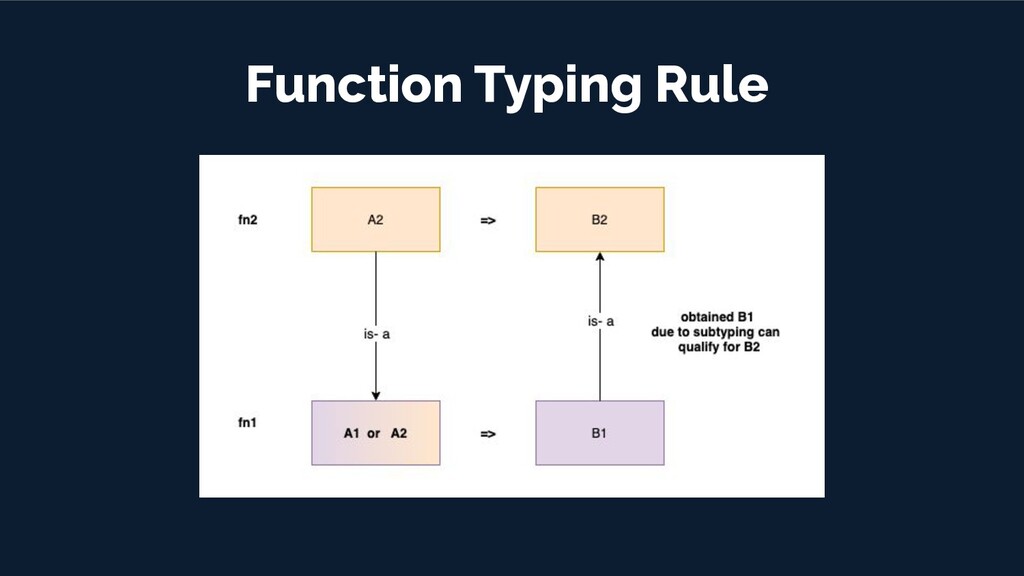 Function Typing Rule

fn2

A2

=>

B2

is- a

is- a

obtained B1
due to subtyping can
qualify for B2

fn1

A1 or A2

=>

B1